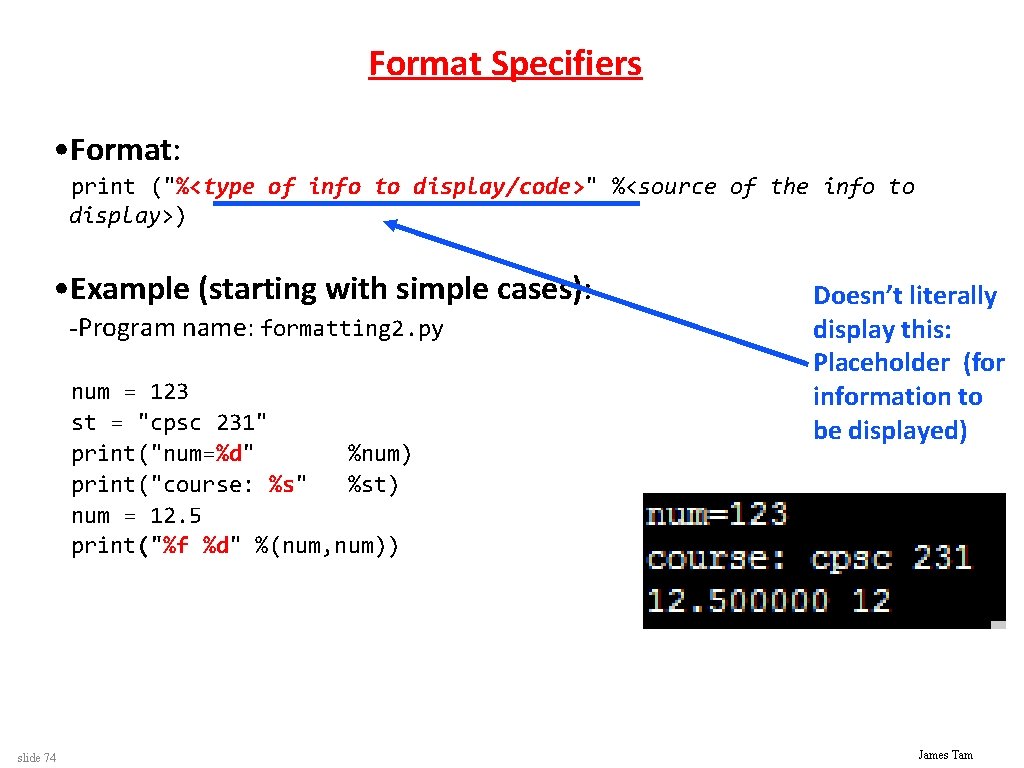 Format Specifiers

• Format:

print ("%<type of info to display/code>" %<source of the info to display>)

• Example (starting with simple cases):

-Program name: formatting2.py

num = 123
st = "cpsc 231"
print("num=%d" %num)
print("course: %s" %st)
num = 12.5
print("%f %d" %(num,num))

Doesn't literally display this: Placeholder (for information to be displayed)

num=123
course: cpsc 231
12.500000 12

slide 74

James Tam